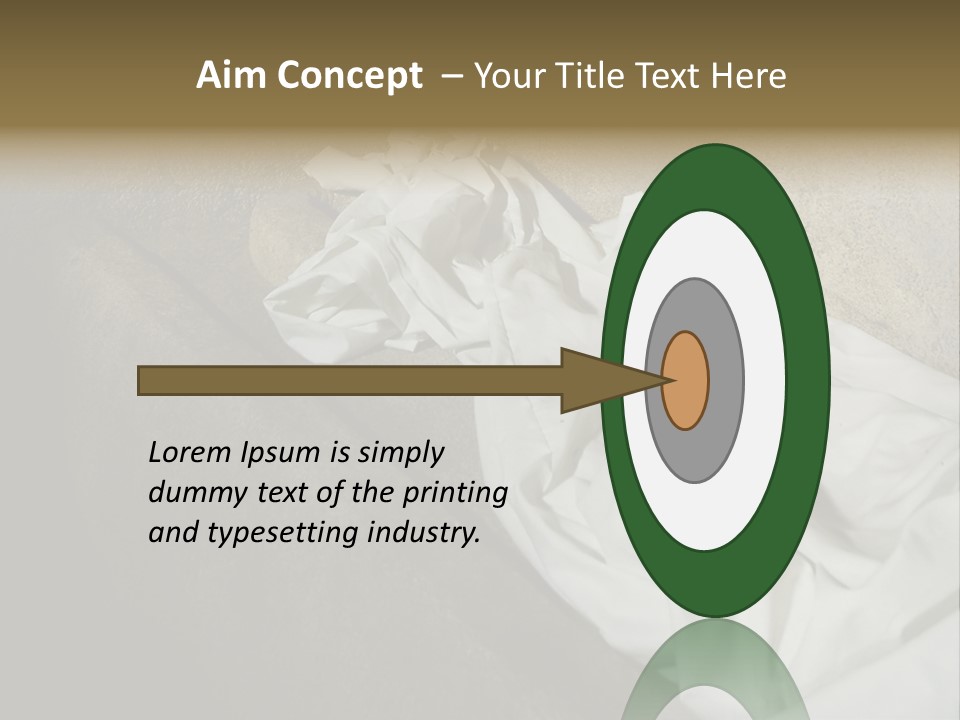 Aim Concept – Your Title Text Here

Lorem Ipsum is simply dummy text of the printing and typesetting industry.